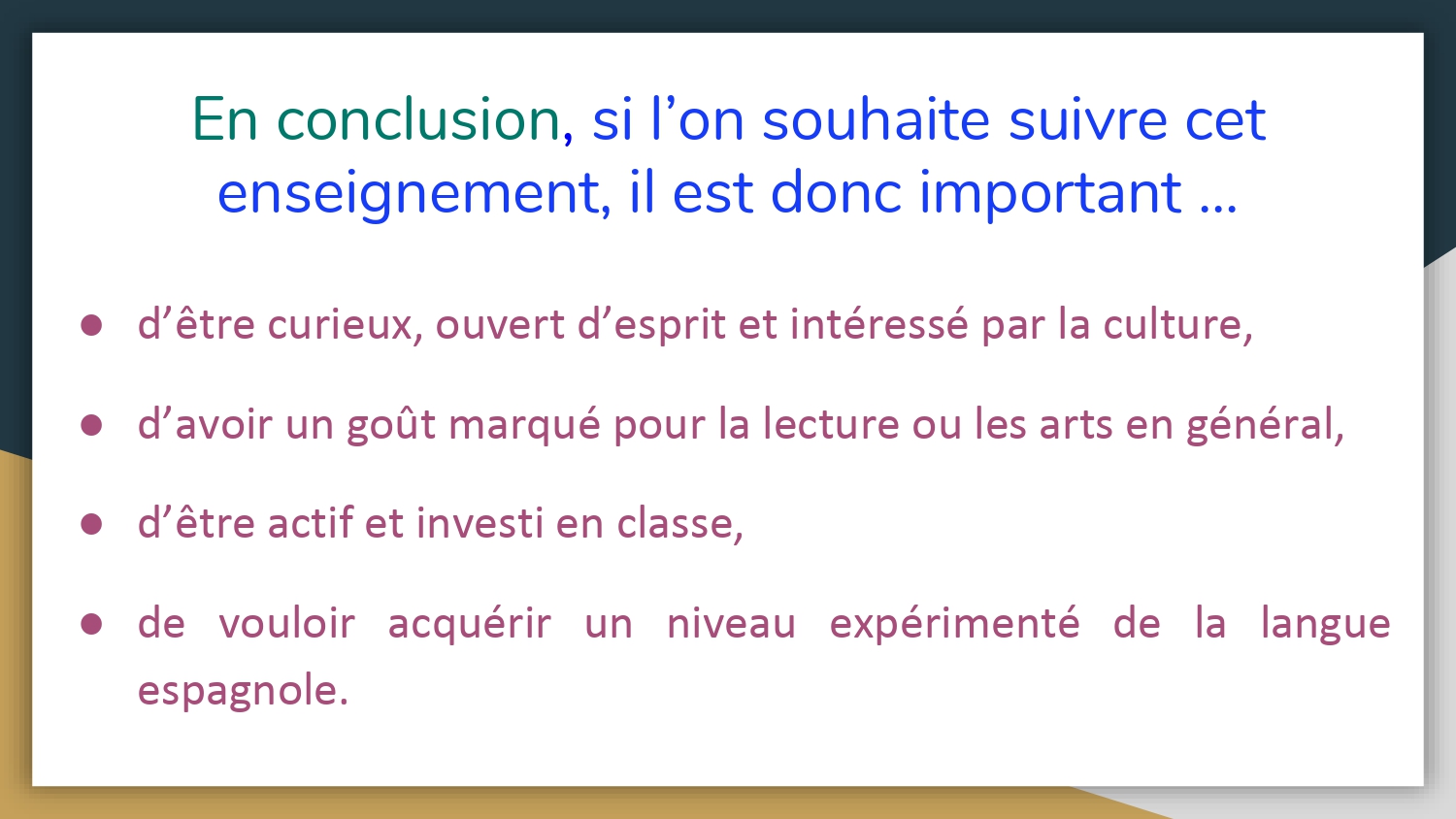 En conclusion, si l’on souhaite suivre cet enseignement, il est donc important …

● d’être curieux, ouvert d’esprit et intéressé par la culture,

● d’avoir un goût marqué pour la lecture ou les arts en général,

● d’être actif et investi en classe,

● de vouloir acquérir un niveau expérimenté de la langue espagnole.